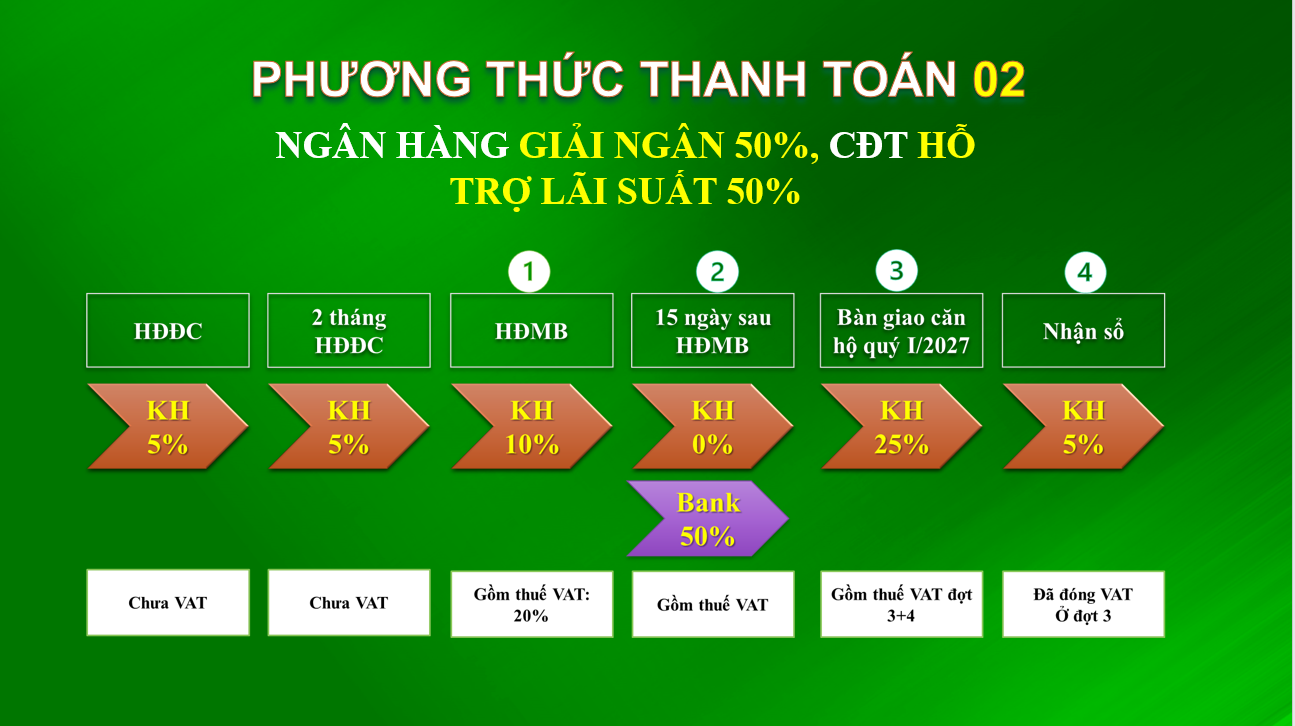 PHƯƠNG THỨC THANH TOÁN 02

NGÂN HÀNG GIẢI NGÂN 50%, CĐT HỖ TRỢ LÃI SUẤT 50%

1

2

3

4

HĐĐC

2 tháng HĐĐC

HĐMB

15 ngày sau HĐMB

Bàn giao căn hộ quý I/2027

Nhận sổ

KH 5%

KH 5%

KH 10%

KH 0%

KH 25%

KH 5%

Bank 50%

Chưa VAT

Chưa VAT

Gồm thuế VAT: 20%

Gồm thuế VAT

Gồm thuế VAT đợt 3+4

Đã đóng VAT Ở đợt 3